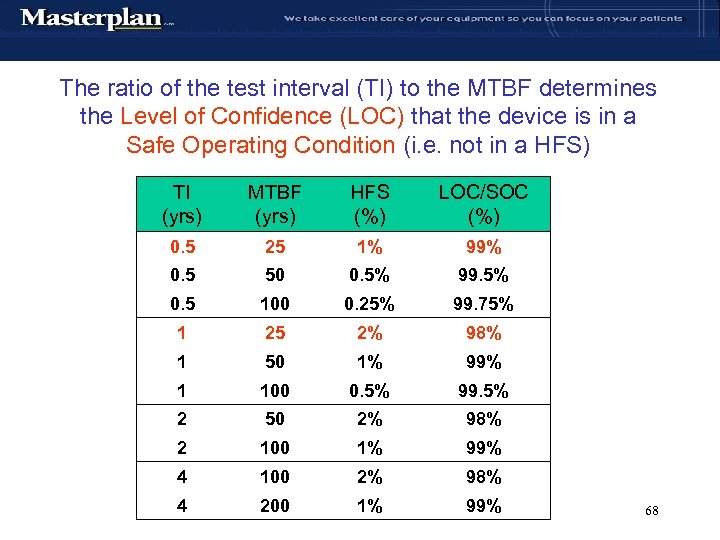 Masterplan

We take excellent care of your equipment so you can focus on your patients

The ratio of the test interval (TI) to the MTBF determines the Level of Confidence (LOC) that the device is in a Safe Operating Condition (i.e. not in a HFS)

| TI (yrs) | MTBF (yrs) | HFS (%) | LOC/SOC (%) |
|---|---|---|---|
| 0.5 | 25 | 1% | 99% |
| 0.5 | 50 | 0.5% | 99.5% |
| 0.5 | 100 | 0.25% | 99.75% |
| 1 | 25 | 2% | 98% |
| 1 | 50 | 1% | 99% |
| 1 | 100 | 0.5% | 99.5% |
| 2 | 50 | 2% | 98% |
| 2 | 100 | 1% | 99% |
| 4 | 100 | 2% | 98% |
| 4 | 200 | 1% | 99% |

68